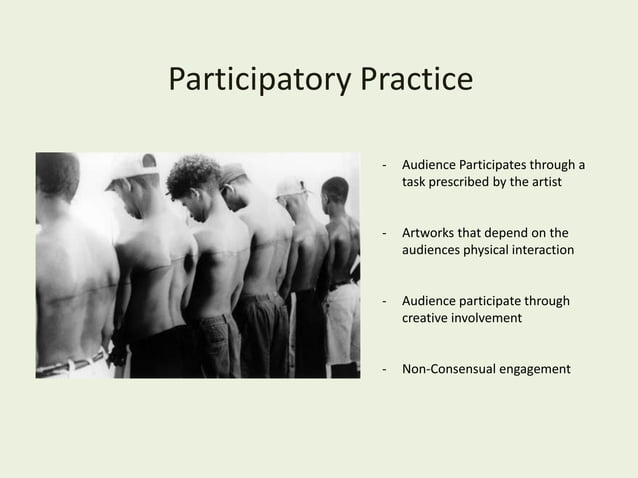 Participatory Practice

- Audience Participates through a task prescribed by the artist

- Artworks that depend on the audiences physical interaction

- Audience participate through creative involvement

- Non-Consensual engagement